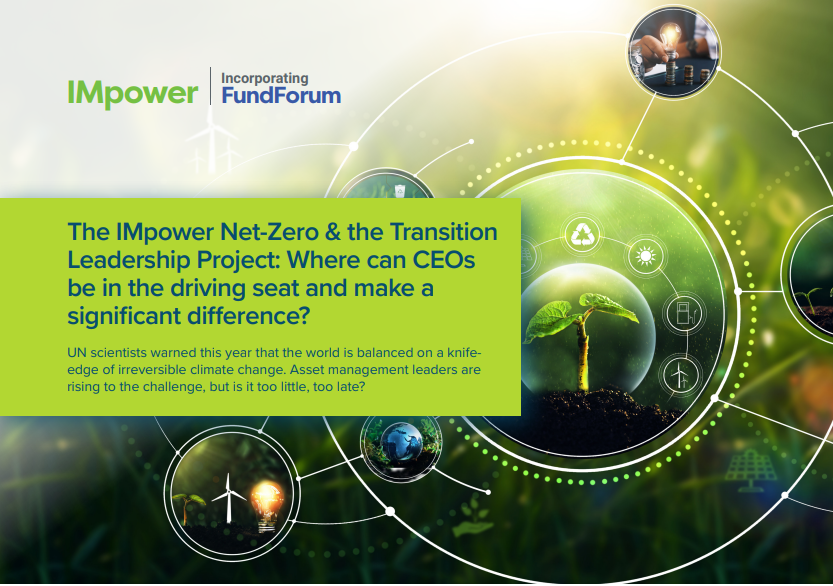 IMpower

Incorporating
FundForum

The IMpower Net-Zero & the Transition Leadership Project: Where can CEOs be in the driving seat and make a significant difference?

UN scientists warned this year that the world is balanced on a knife-edge of irreversible climate change. Asset management leaders are rising to the challenge, but is it too little, too late?